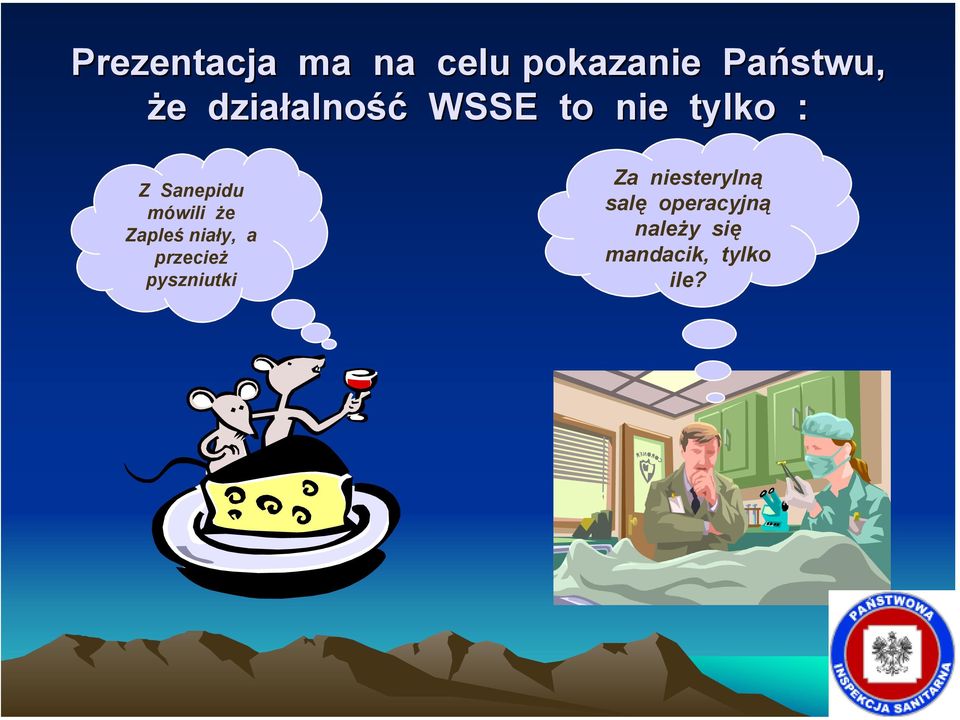 Prezentacja ma na celu pokazanie Państwu, że działalność WSSE to nie tylko :

Z Sanepidu mówili że Zapleś niały, a przecież pyszniutki

Za niesterylną salę operacyjną należy się mandacik, tylko ile?

PAŃSTWOWA INSPEKCJA SANITARNA